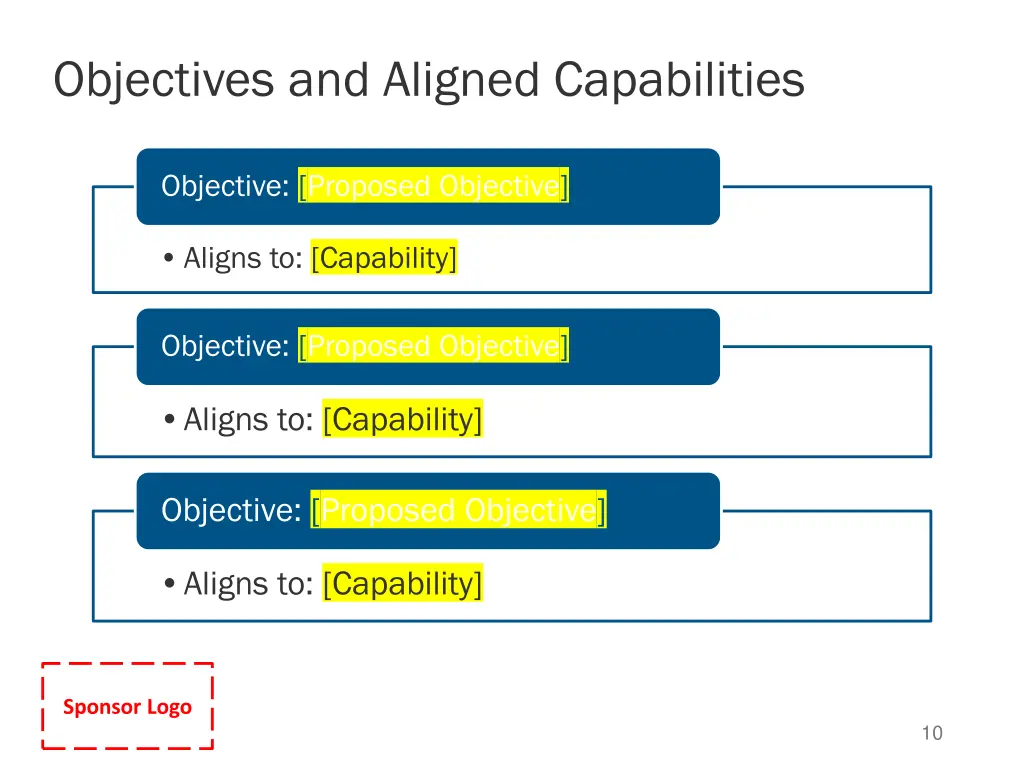 Objectives and Aligned Capabilities

Objective: [Proposed Objective]

• Aligns to: [Capability]

Objective: [Proposed Objective]

• Aligns to: [Capability]

Objective: [Proposed Objective]

• Aligns to: [Capability]

Sponsor Logo

10